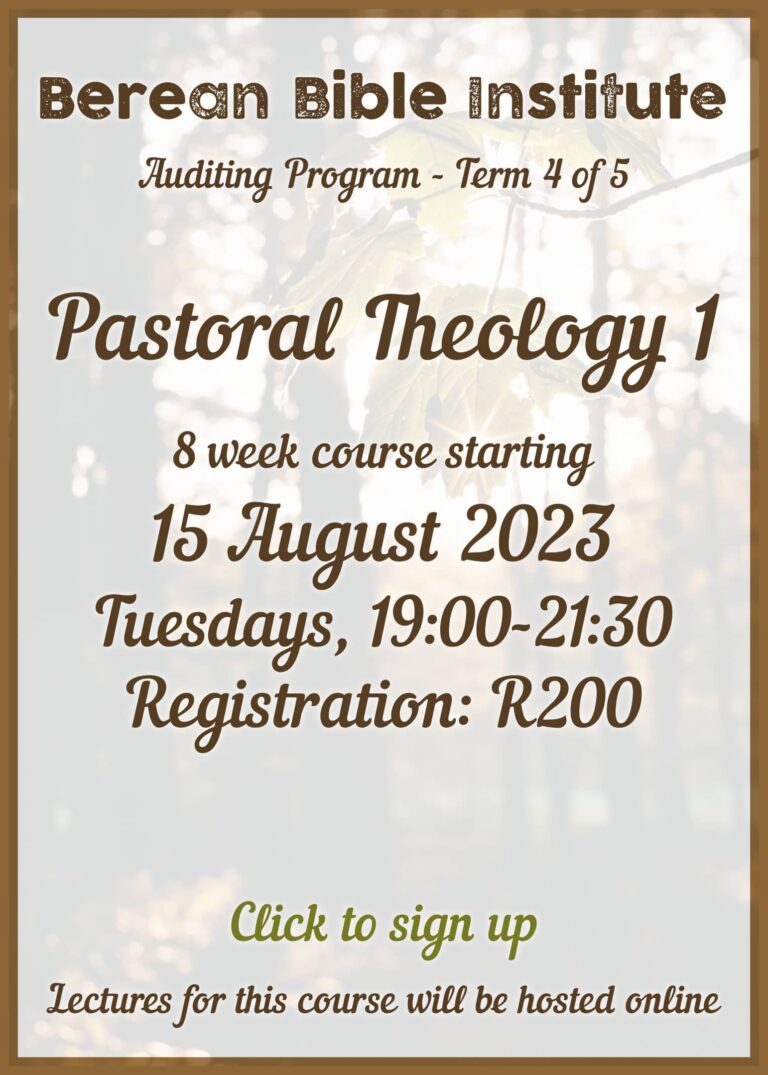 Berean Bible Institute

Auditing Program - Term 4 of 5

Pastoral Theology 1

8 week course starting

15 August 2023

Tuesdays, 19:00-21:30

Registration: R200

Click to sign up

Lectures for this course will be hosted online